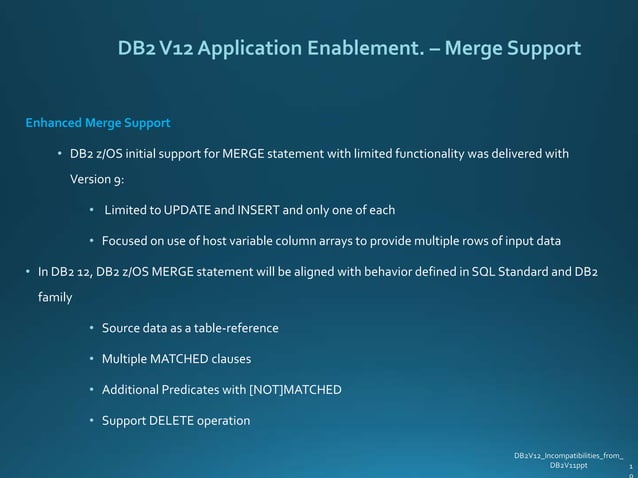 DB2 V12 Application Enablement. – Merge Support

Enhanced Merge Support

• DB2 z/OS initial support for MERGE statement with limited functionality was delivered with Version 9:

• Limited to UPDATE and INSERT and only one of each

• Focused on use of host variable column arrays to provide multiple rows of input data

• In DB2 12, DB2 z/OS MERGE statement will be aligned with behavior defined in SQL Standard and DB2 family

• Source data as a table-reference

• Multiple MATCHED clauses

• Additional Predicates with [NOT]MATCHED

• Support DELETE operation

DB2V12_Incompatibilities_from_DB2V11ppt

1
9